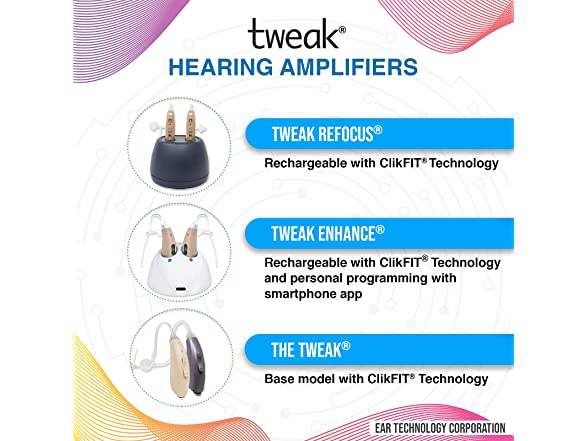 tweak®
HEARING AMPLIFIERS

TWEAK REFOCUS®
Rechargeable with ClikFIT® Technology

TWEAK ENHANCE®
Rechargeable with ClikFIT® Technology and personal programming with smartphone app

THE TWEAK®
Base model with ClikFIT® Technology

EAR TECHNOLOGY CORPORATION